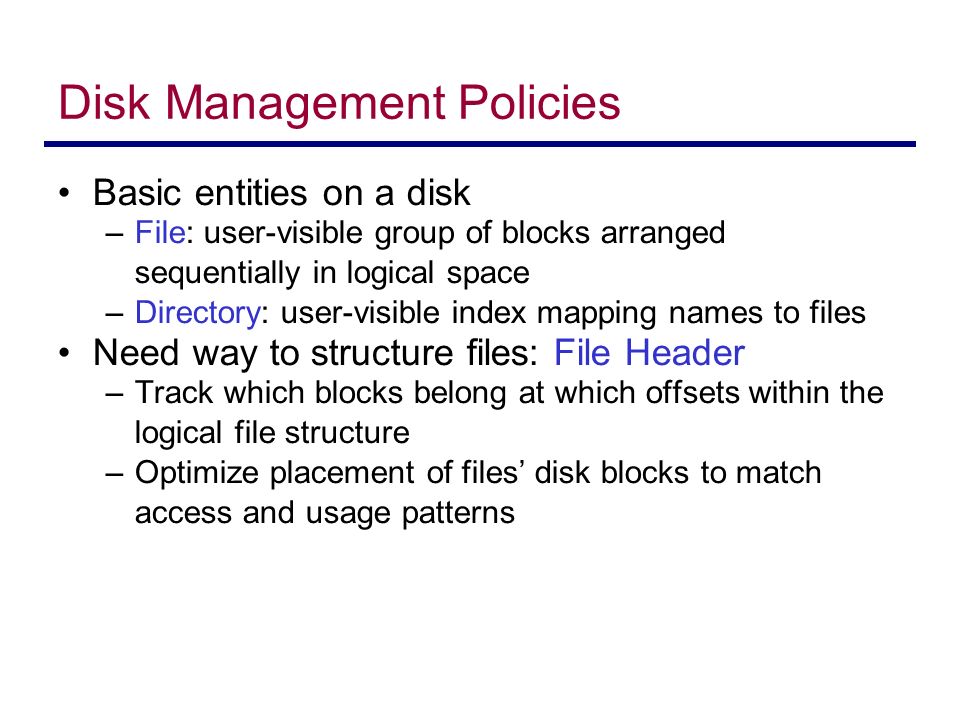 Disk Management Policies

• Basic entities on a disk
– File: user-visible group of blocks arranged sequentially in logical space
– Directory: user-visible index mapping names to files

• Need way to structure files: File Header
– Track which blocks belong at which offsets within the logical file structure
– Optimize placement of files' disk blocks to match access and usage patterns